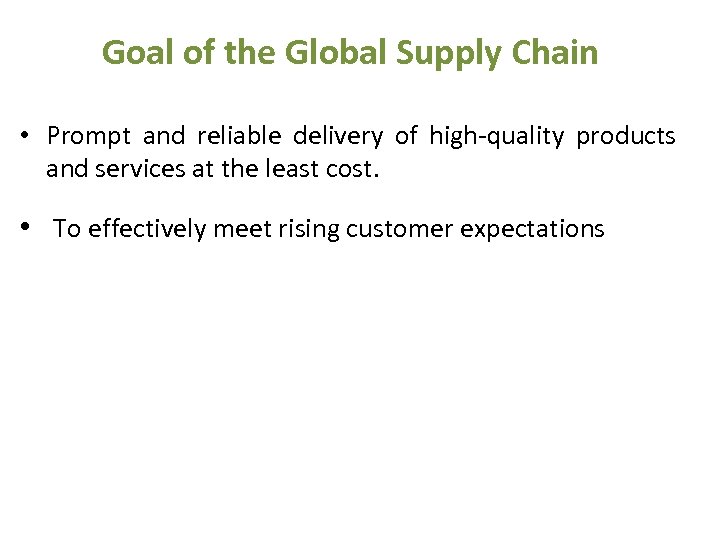 Goal of the Global Supply Chain

• Prompt and reliable delivery of high-quality products and services at the least cost.

• To effectively meet rising customer expectations